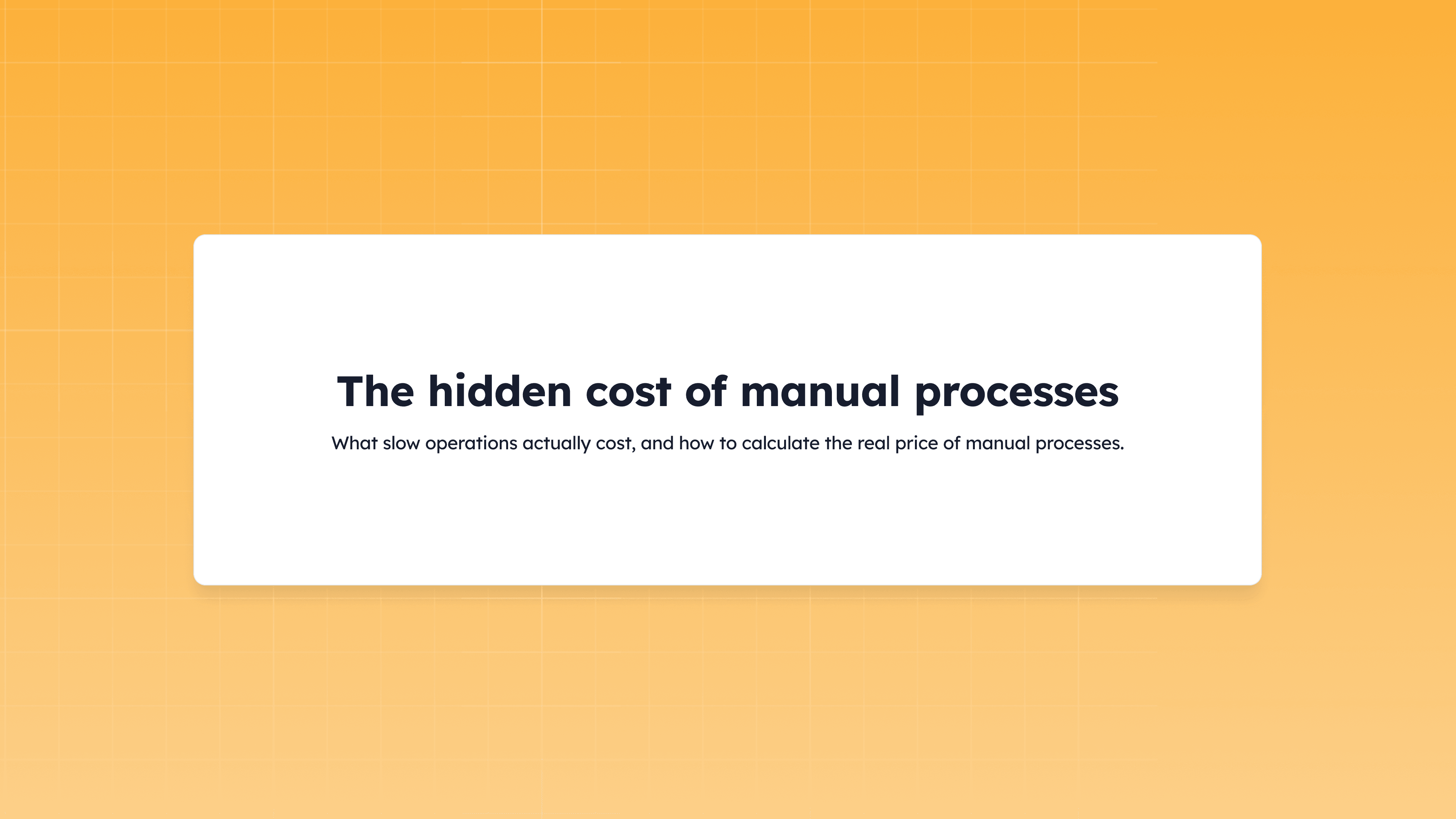 The hidden cost of manual processes

What slow operations actually cost, and how to calculate the real price of manual processes.